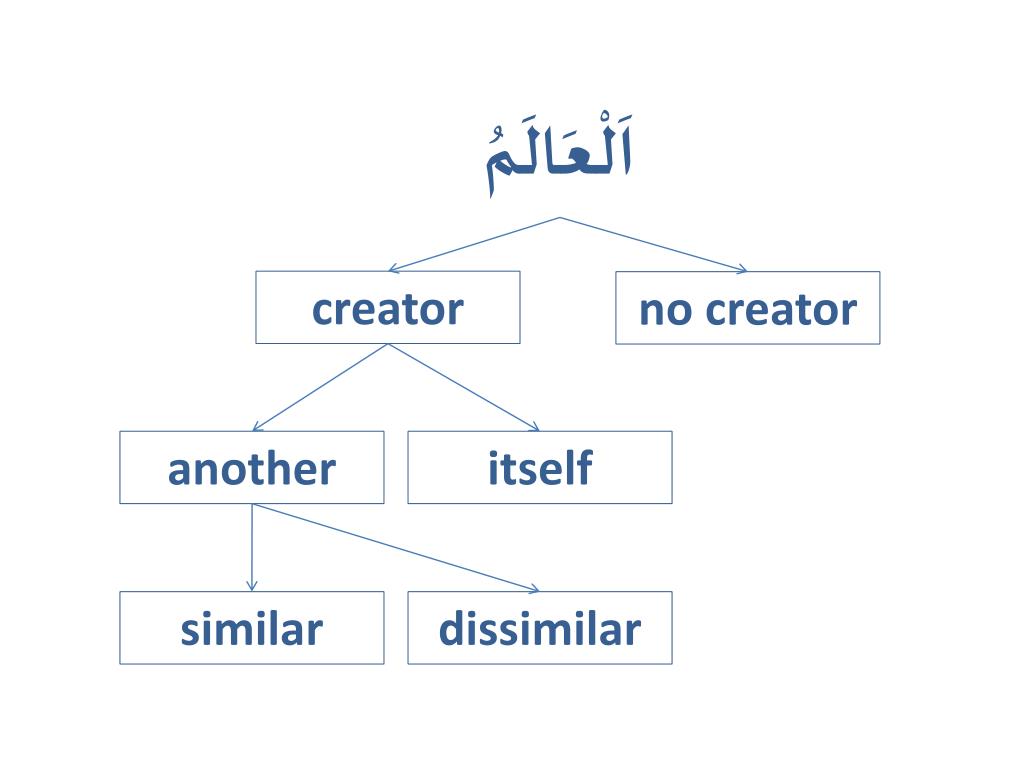 اَلْعَالَمُ

creator

no creator

another

itself

similar

dissimilar